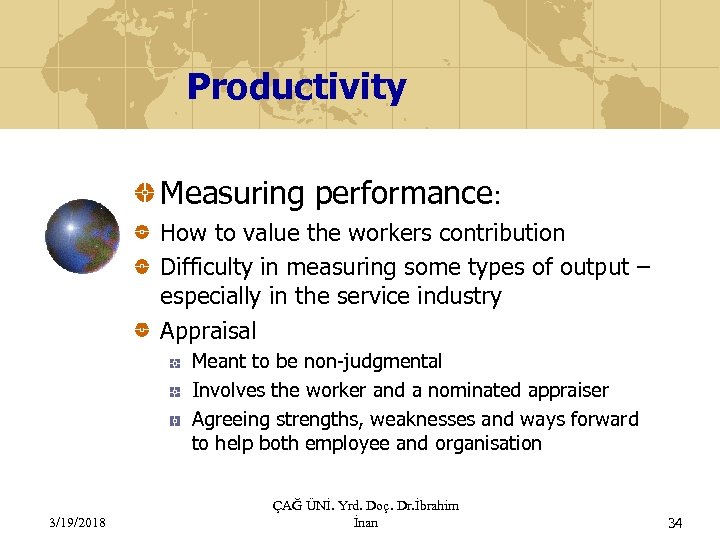 Productivity

Measuring performance:

How to value the workers contribution

Difficulty in measuring some types of output – especially in the service industry

Appraisal

Meant to be non-judgmental

Involves the worker and a nominated appraiser

Agreeing strengths, weaknesses and ways forward to help both employee and organisation

3/19/2018

ÇAĞ ÜNİ. Yrd. Doç. Dr.İbrahim İnan

34